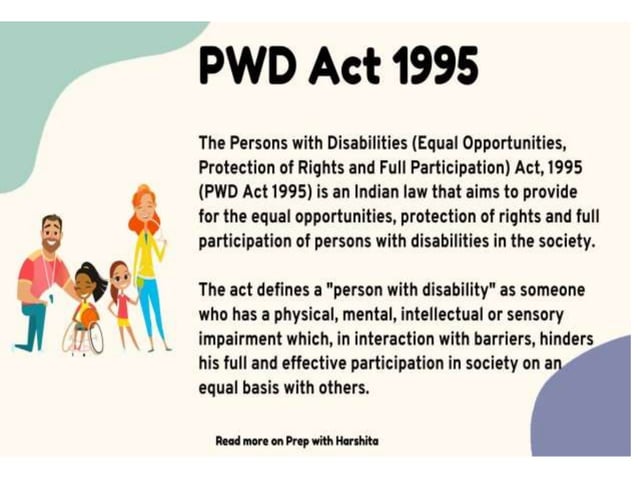 PWD Act 1995

The Persons with Disabilities (Equal Opportunities, Protection of Rights and Full Participation) Act, 1995 (PWD Act 1995) is an Indian law that aims to provide for the equal opportunities, protection of rights and full participation of persons with disabilities in the society.

The act defines a "person with disability" as someone who has a physical, mental, intellectual or sensory impairment which, in interaction with barriers, hinders his full and effective participation in society on an equal basis with others.

Read more on Prep with Harshita